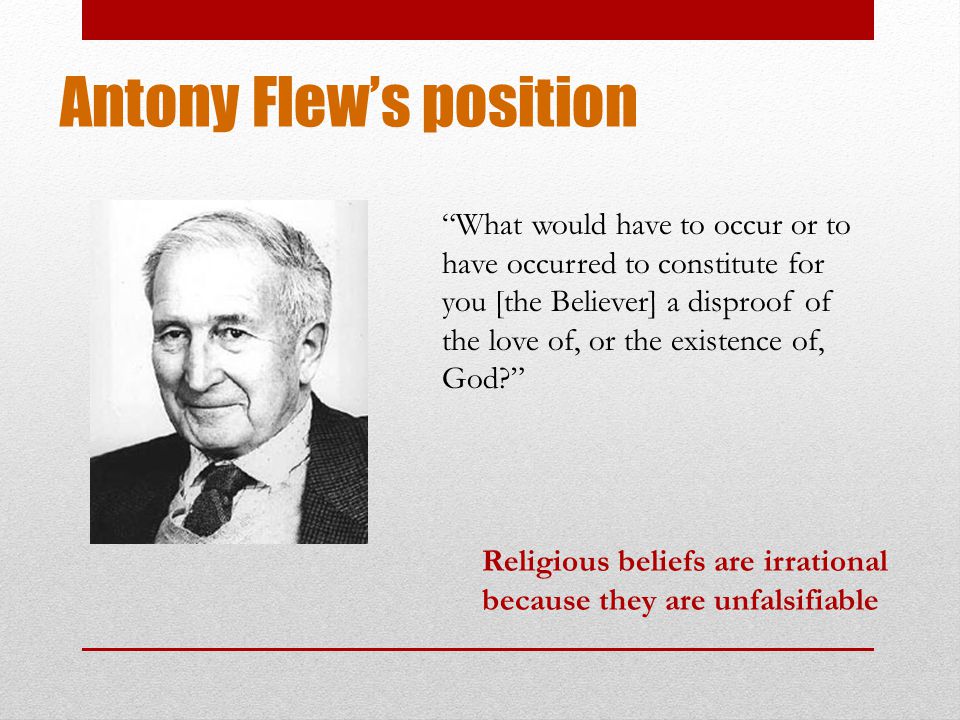 Antony Flew's position

"What would have to occur or to have occurred to constitute for you [the Believer] a disproof of the love of, or the existence of, God?"

Religious beliefs are irrational because they are unfalsifiable